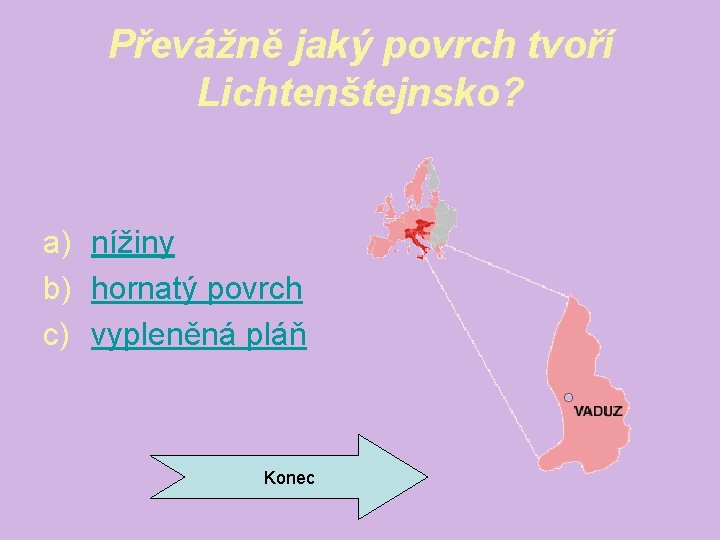 Převážně jaký povrch tvoří Lichtenštejnsko?

a) nížiny
b) hornatý povrch
c) vypleněná pláň

VADUZ

Konec